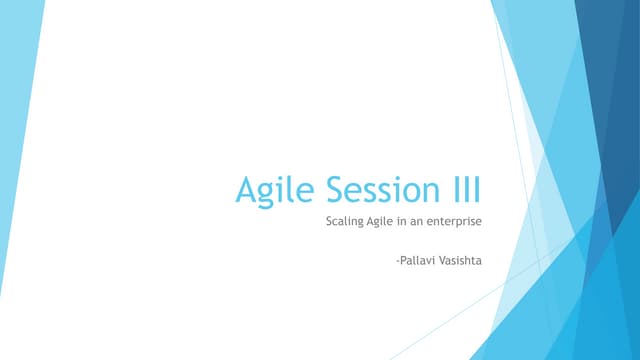 Agile Session III

Scaling Agile in an enterprise

-Pallavi Vasishta